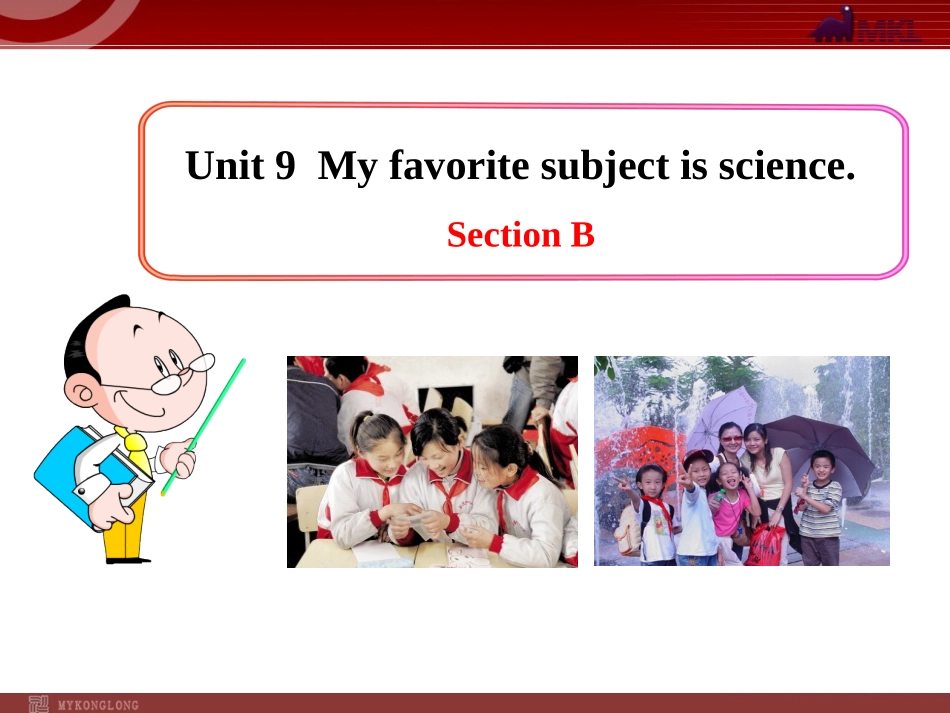 MKL

Unit 9 My favorite subject is science.

Section B

MYKONGLONG